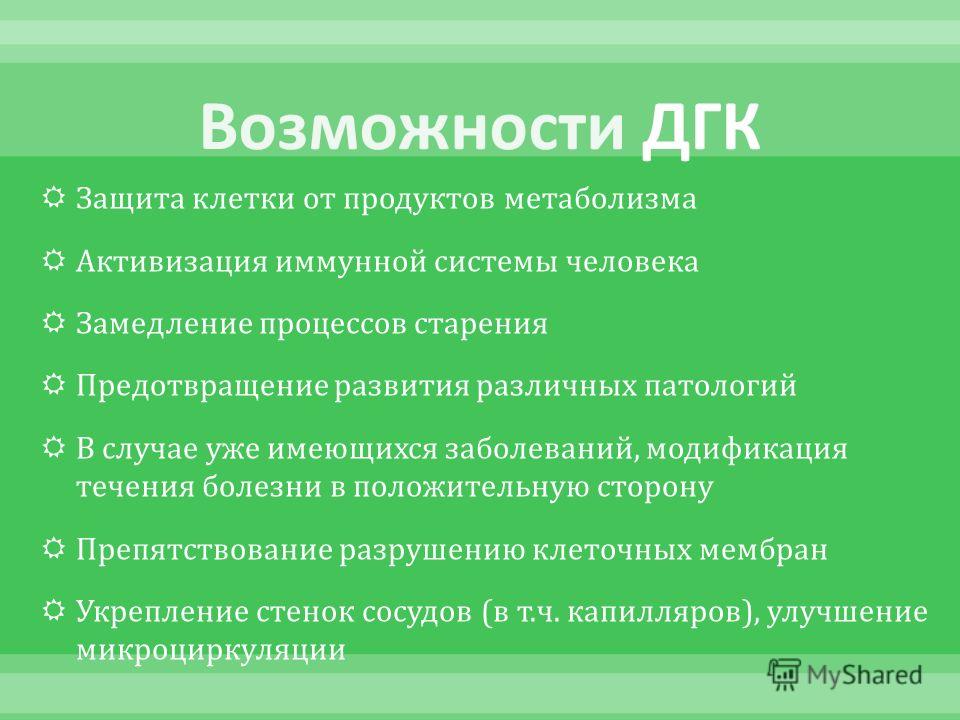 Возможности ДГК

Защита клетки от продуктов метаболизма

Активизация иммунной системы человека

Замедление процессов старения

Предотвращение развития различных патологий

В случае уже имеющихся заболеваний, модификация течения болезни в положительную сторону

Препятствование разрушению клеточных мембран

Укрепление стенок сосудов (в т.ч. капилляров), улучшение микроциркуляции

MyShared